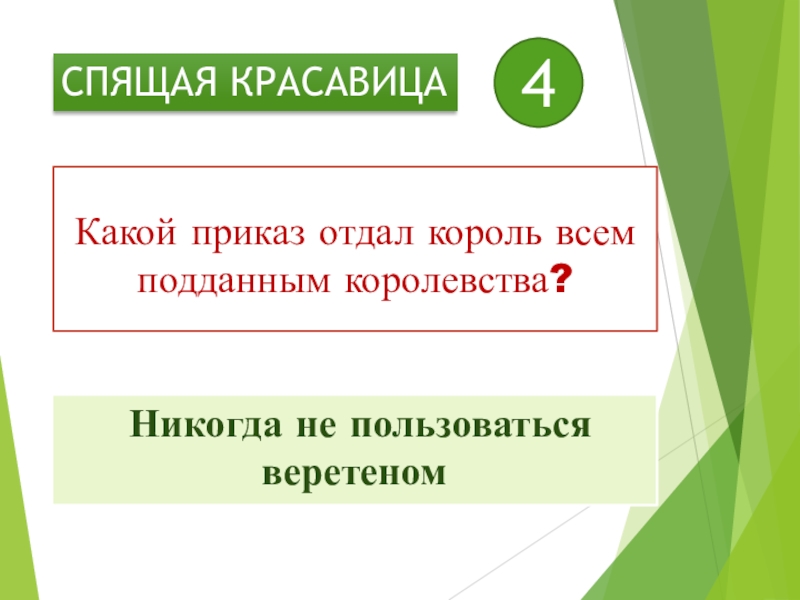 СПЯЩАЯ КРАСАВИЦА

4

Какой приказ отдал король всем подданным королевства?

Никогда не пользоваться веретеном